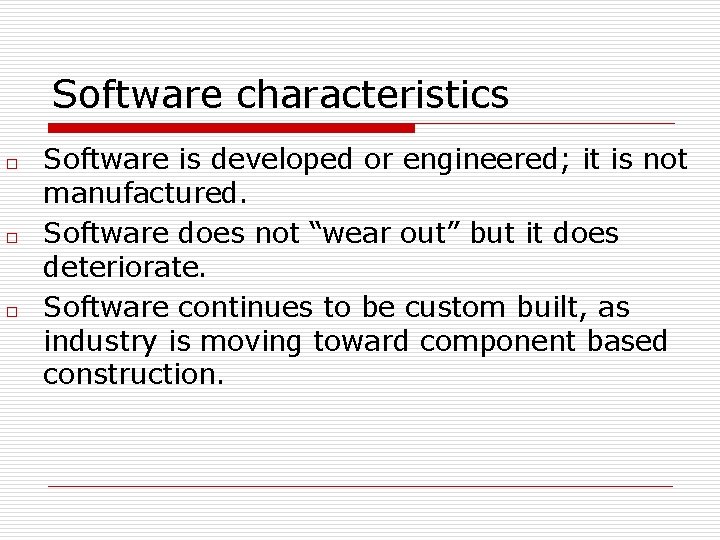 Software characteristics

□ Software is developed or engineered; it is not manufactured.

□ Software does not “wear out” but it does deteriorate.

□ Software continues to be custom built, as industry is moving toward component based construction.